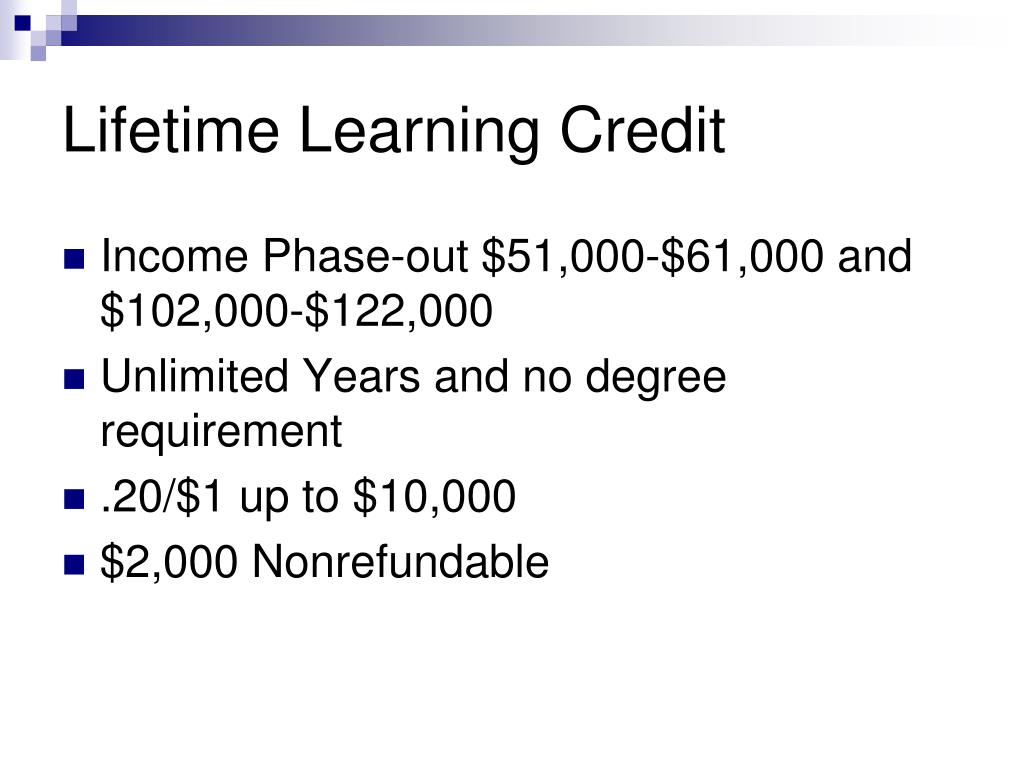 Lifetime Learning Credit

- Income Phase-out \$51,000-\$61,000 and \$102,000-\$122,000
- Unlimited Years and no degree requirement
- .20/\$1 up to \$10,000
- \$2,000 Nonrefundable